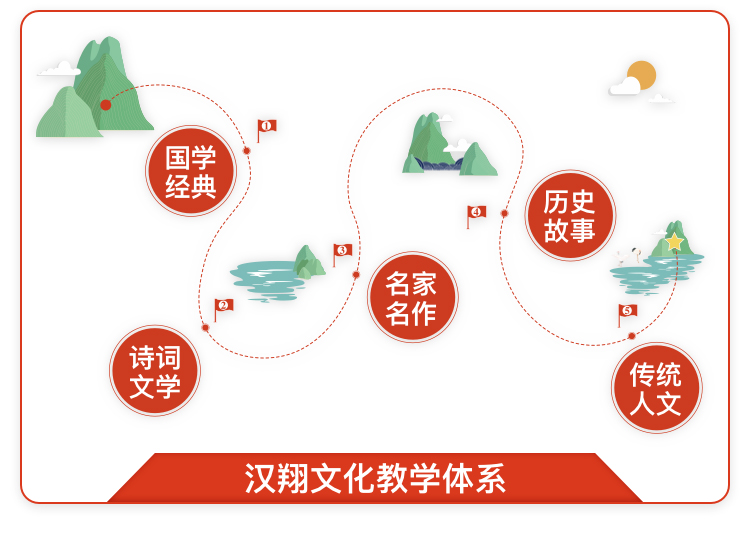 1
国学经典

2
诗词文学

3
名家名作

4
历史故事

5
传统人文

汉翔文化教学体系